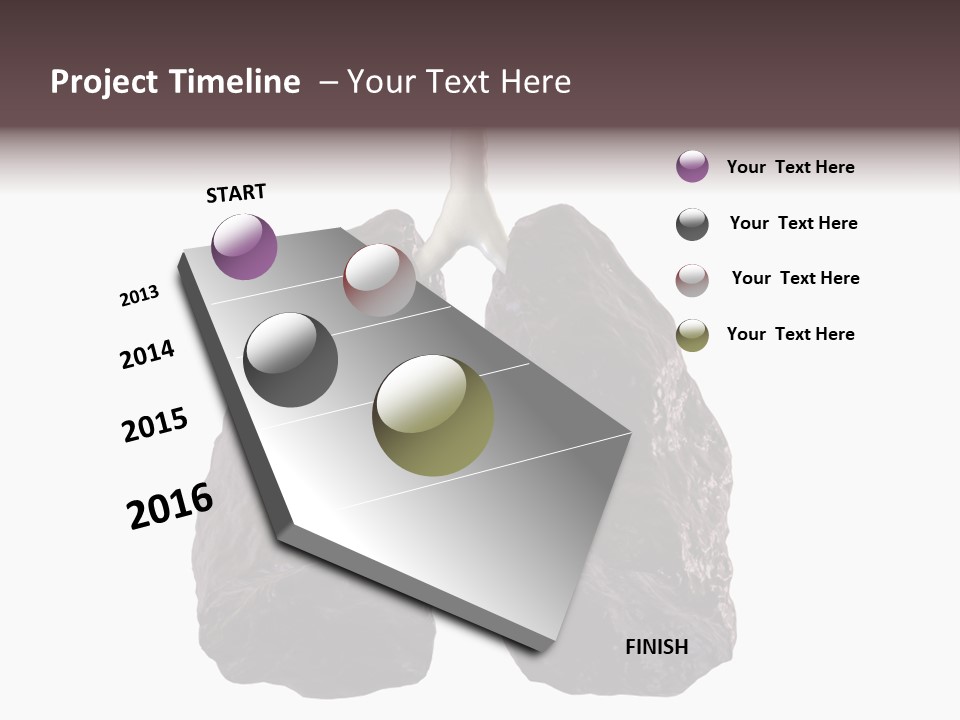 Project Timeline – Your Text Here

START

2013

2014

2015

2016

FINISH

Your Text Here

Your Text Here

Your Text Here

Your Text Here